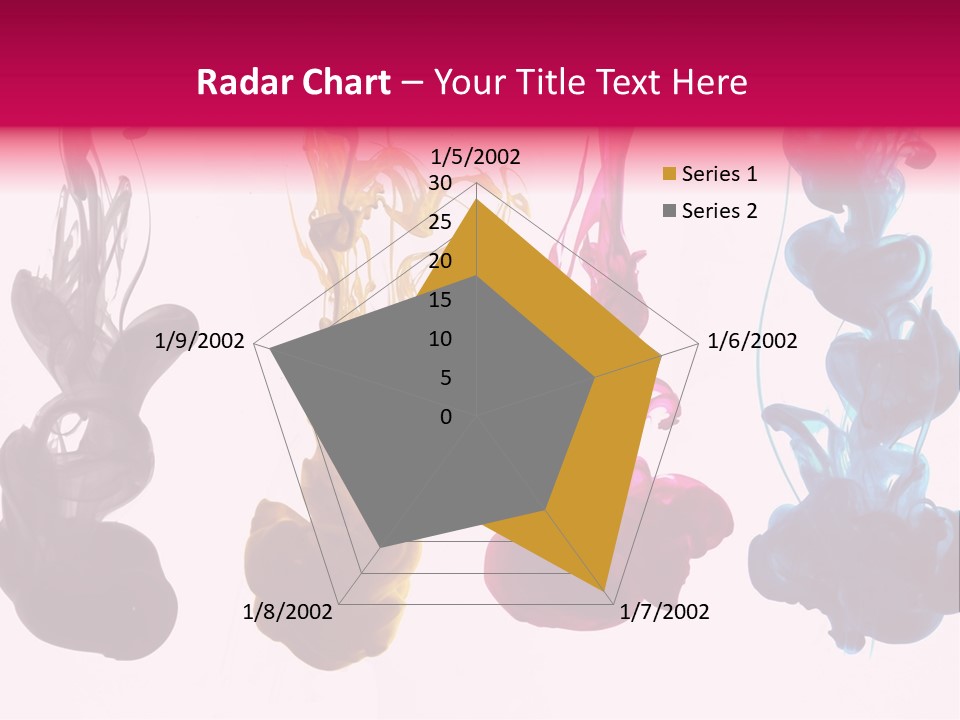 Radar Chart – Your Title Text Here

1/5/2002
30
25
20
15
10
5
0
1/6/2002
1/7/2002
1/8/2002
1/9/2002

Series 1
Series 2